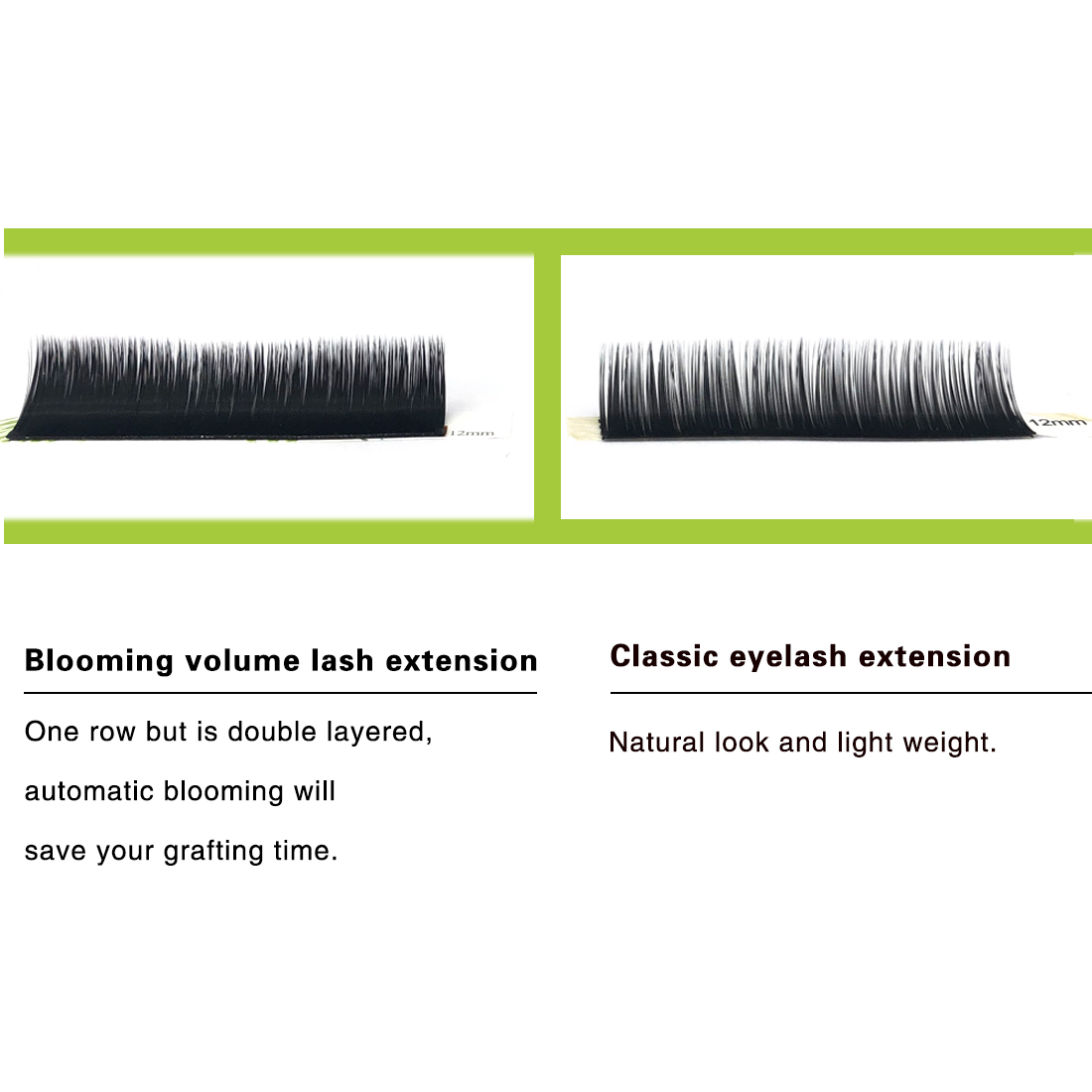 12mm

12mm

Blooming volume lash extension

One row but is double layered, automatic blooming will save your grafting time.

Classic eyelash extension

Natural look and light weight.